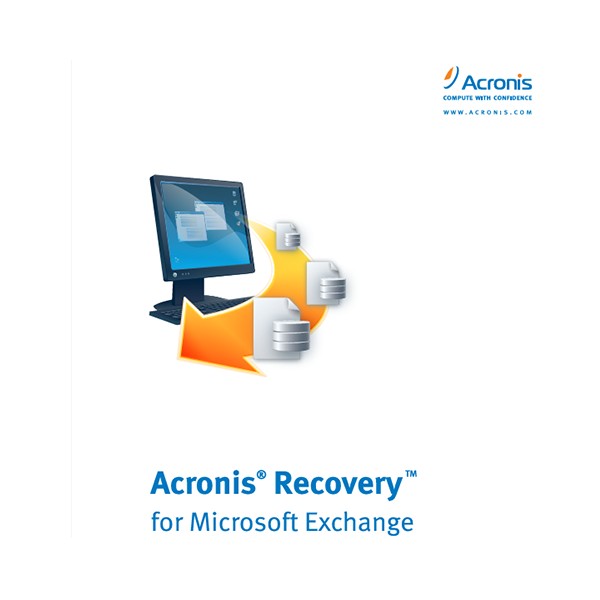 Acronis
COMPUTE WITH CONFIDENCE
WWW.ACRONIS.COM

Acronis® Recovery™
for Microsoft Exchange